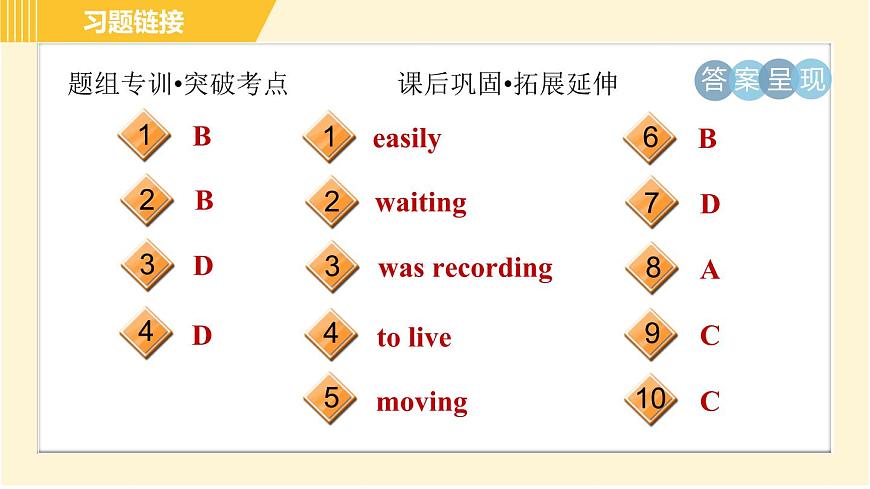 习题链接

题组专训•突破考点

1 B

2 B

3 D

4 D

课后巩固•拓展延伸

1 easily

2 waiting

3 was recording

4 to live

5 moving

答案呈现

6 B

7 D

8 A

9 C

10 C